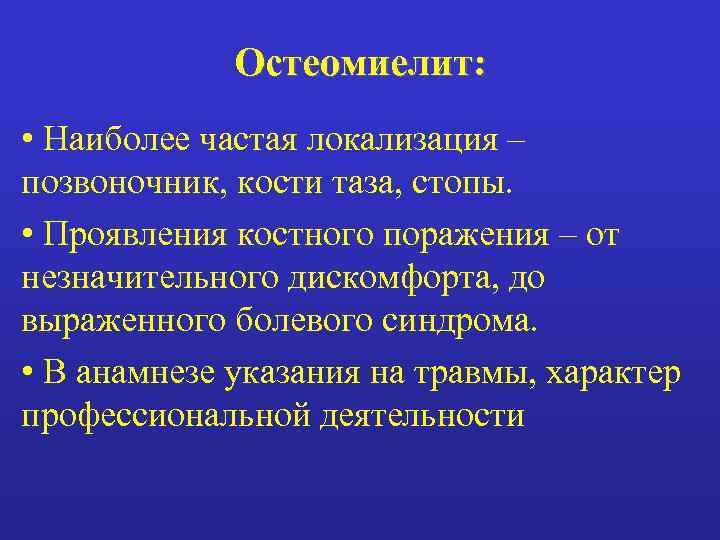 Остеомиелит:

• Наиболее частая локализация – позвоночник, кости таза, стопы.

• Проявления костного поражения – от незначительного дискомфорта, до выраженного болевого синдрома.

• В анамнезе указания на травмы, характер профессиональной деятельности